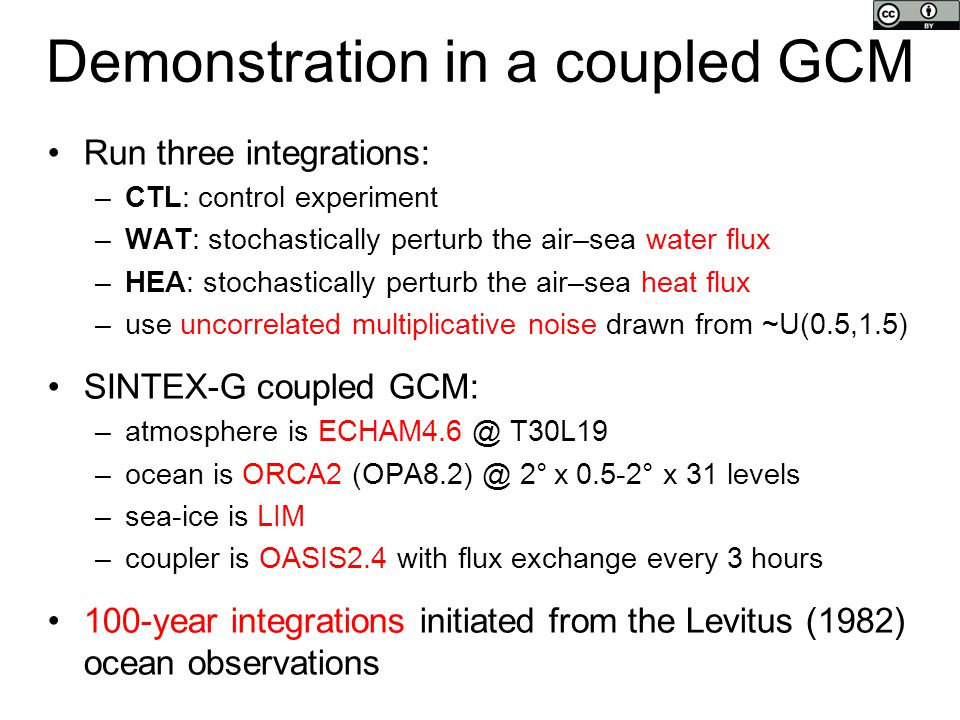 cc BY

Demonstration in a coupled GCM

• Run three integrations:
 – CTL: control experiment
 – WAT: stochastically perturb the air–sea water flux
 – HEA: stochastically perturb the air–sea heat flux
 – use uncorrelated multiplicative noise drawn from ~U(0.5,1.5)

• SINTEX-G coupled GCM:
 – atmosphere is ECHAM4.6 @ T30L19
 – ocean is ORCA2 (OPA8.2) @ 2° x 0.5-2° x 31 levels
 – sea-ice is LIM
 – coupler is OASIS2.4 with flux exchange every 3 hours

• 100-year integrations initiated from the Levitus (1982) ocean observations